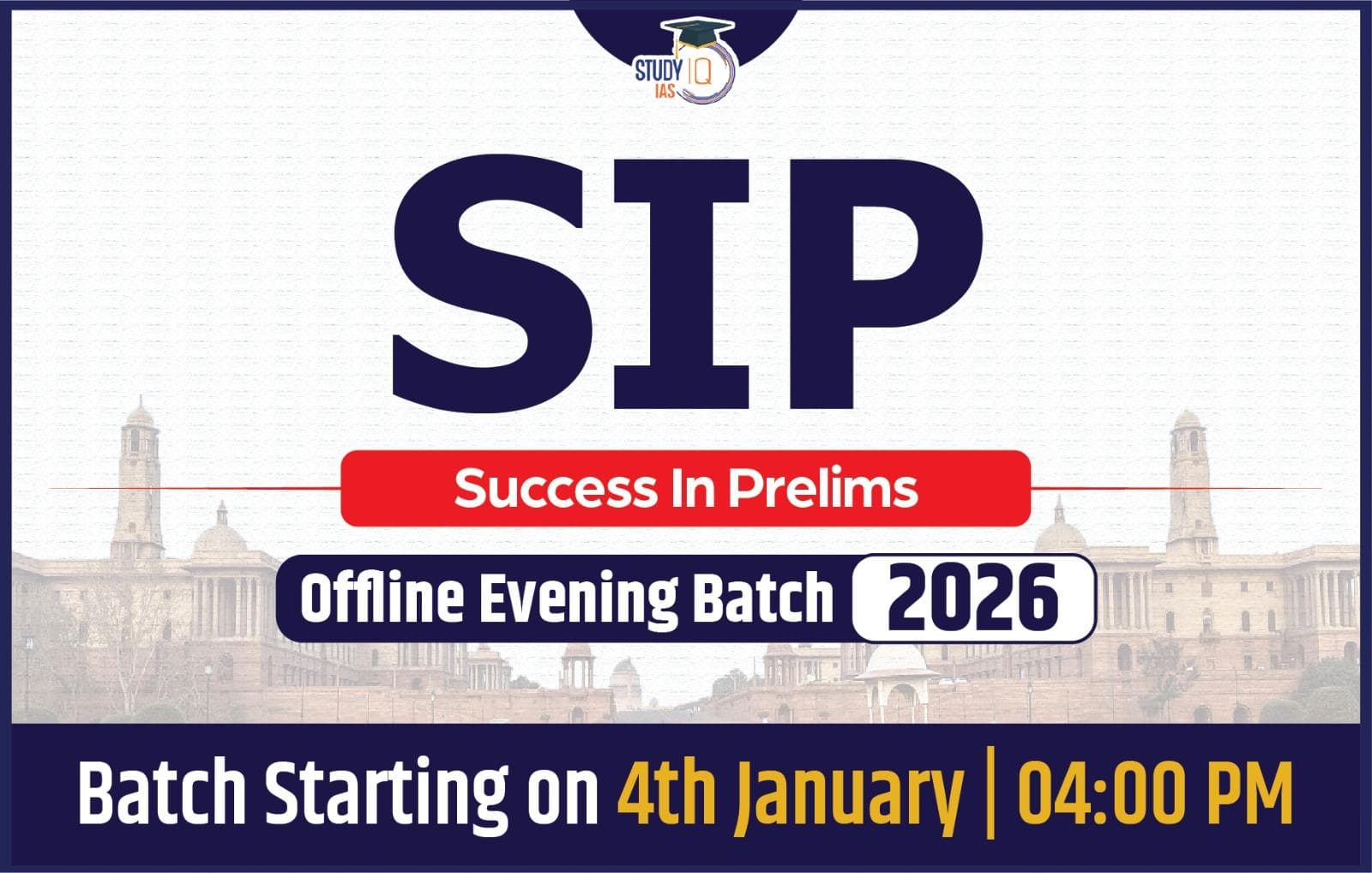 STUDY IQ IAS

SIP

Success In Prelims

Offline Evening Batch 2026

Batch Starting on 4th January | 04:00 PM